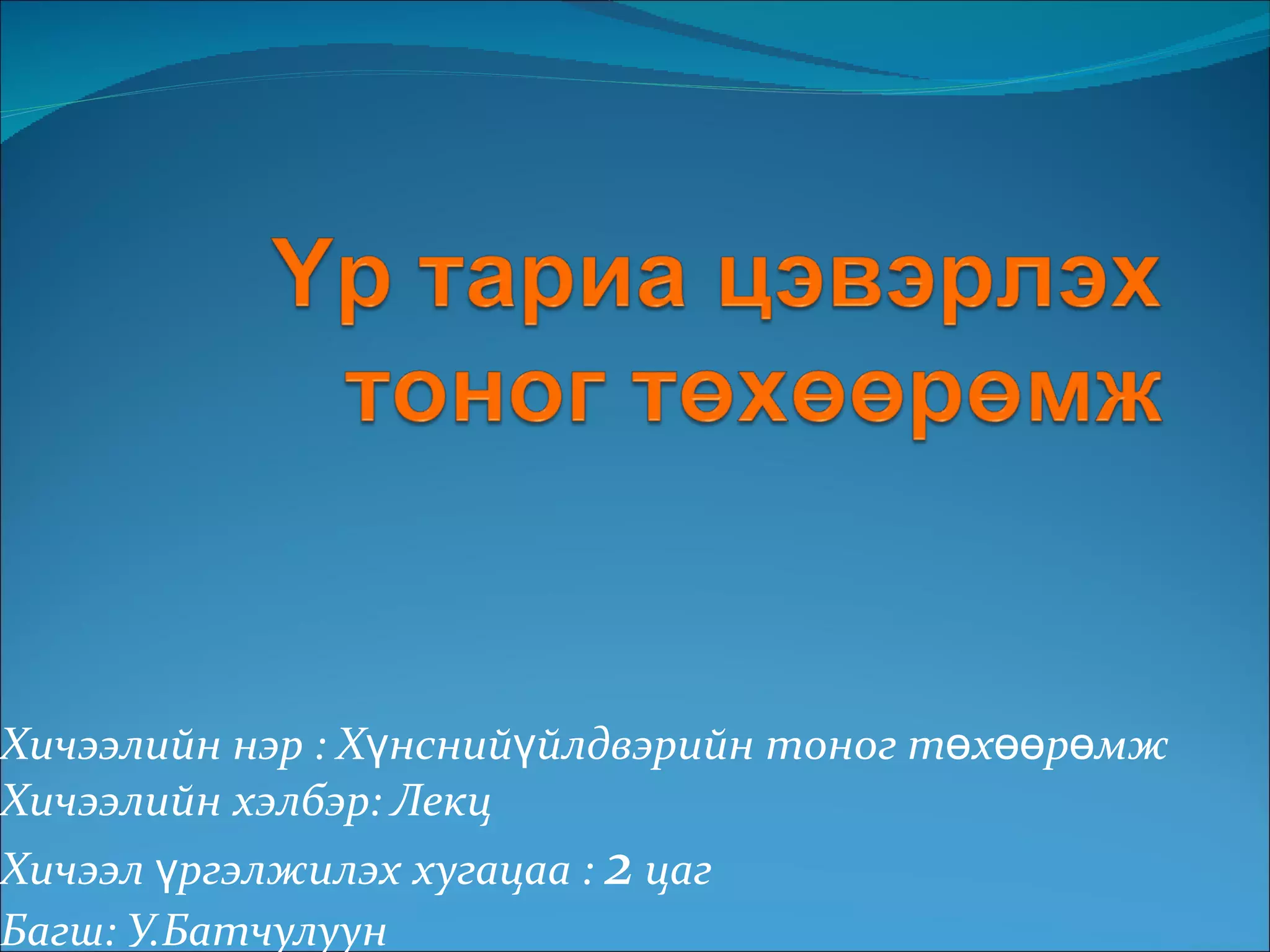 Үр тариа цэвэрлэх тоног төхөөрөмж

Хичээлийн нэр : Хүнснийүйлдвэрийн тоног төхөөрөмж
Хичээлийн хэлбэр: Лекц
Хичээл үргэлжилэх хугацаа : 2 цаг
Багш: У.Батчулуун